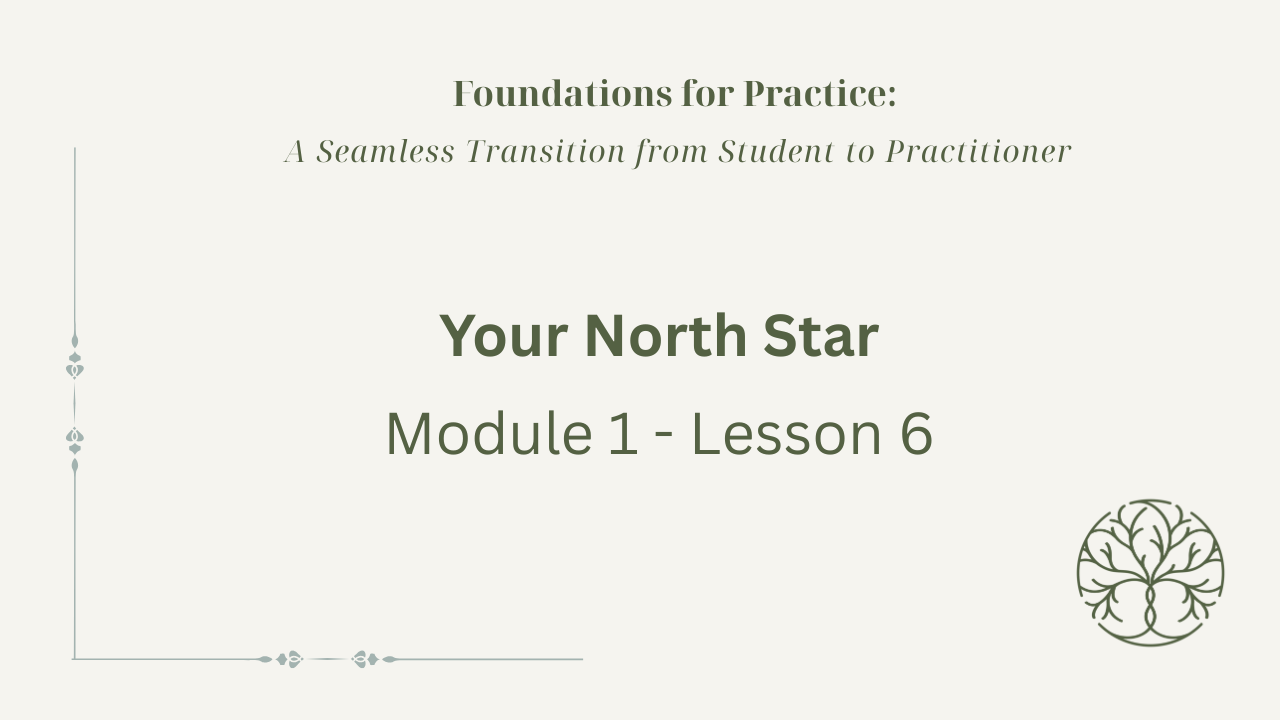 Foundations for Practice:
A Seamless Transition from Student to Practitioner

Your North Star
Module 1 - Lesson 6